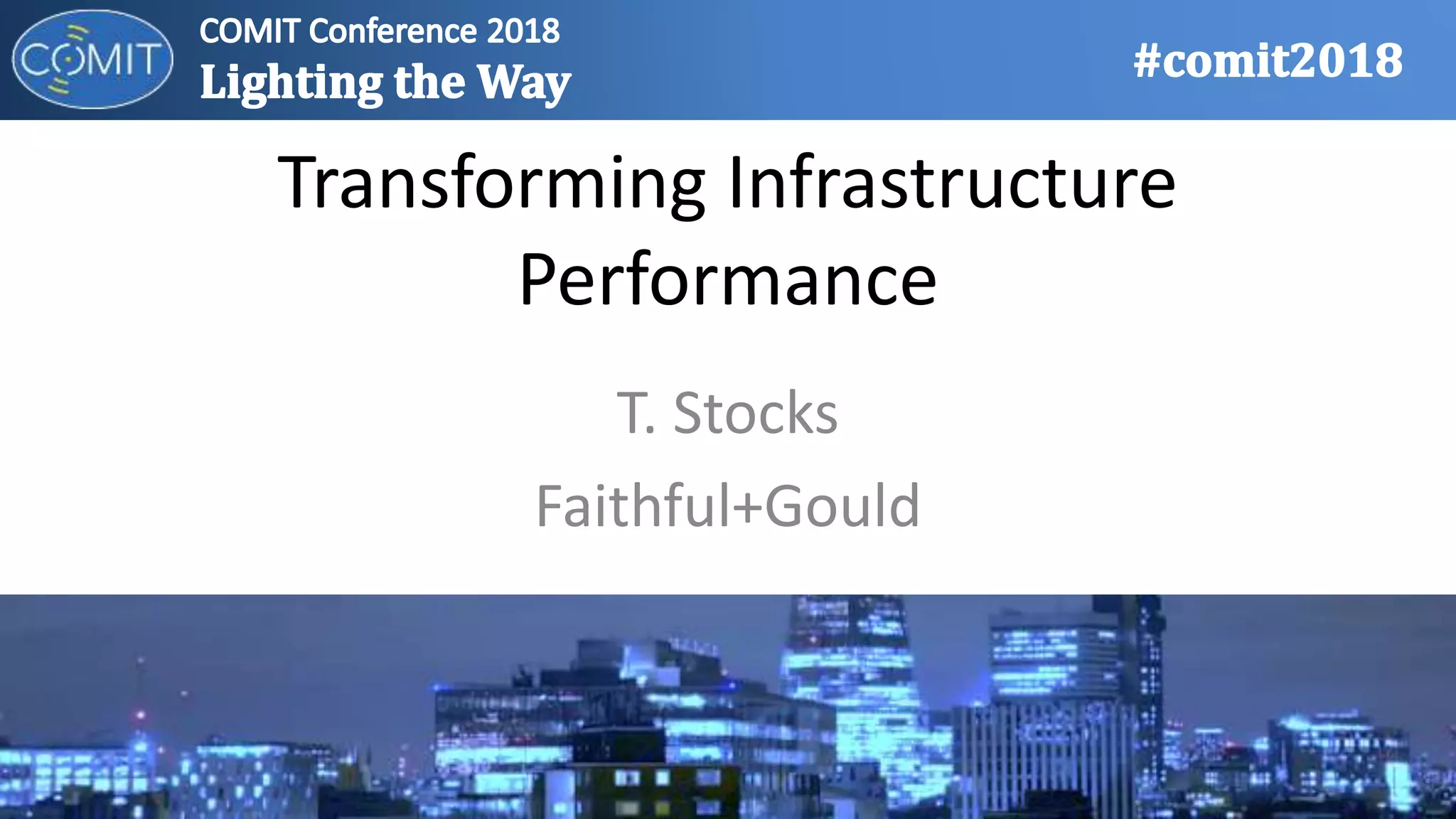 COMIT

COMIT Conference 2018
Lighting the Way

#comit2018

Transforming Infrastructure Performance

T. Stocks

Faithful+Gould